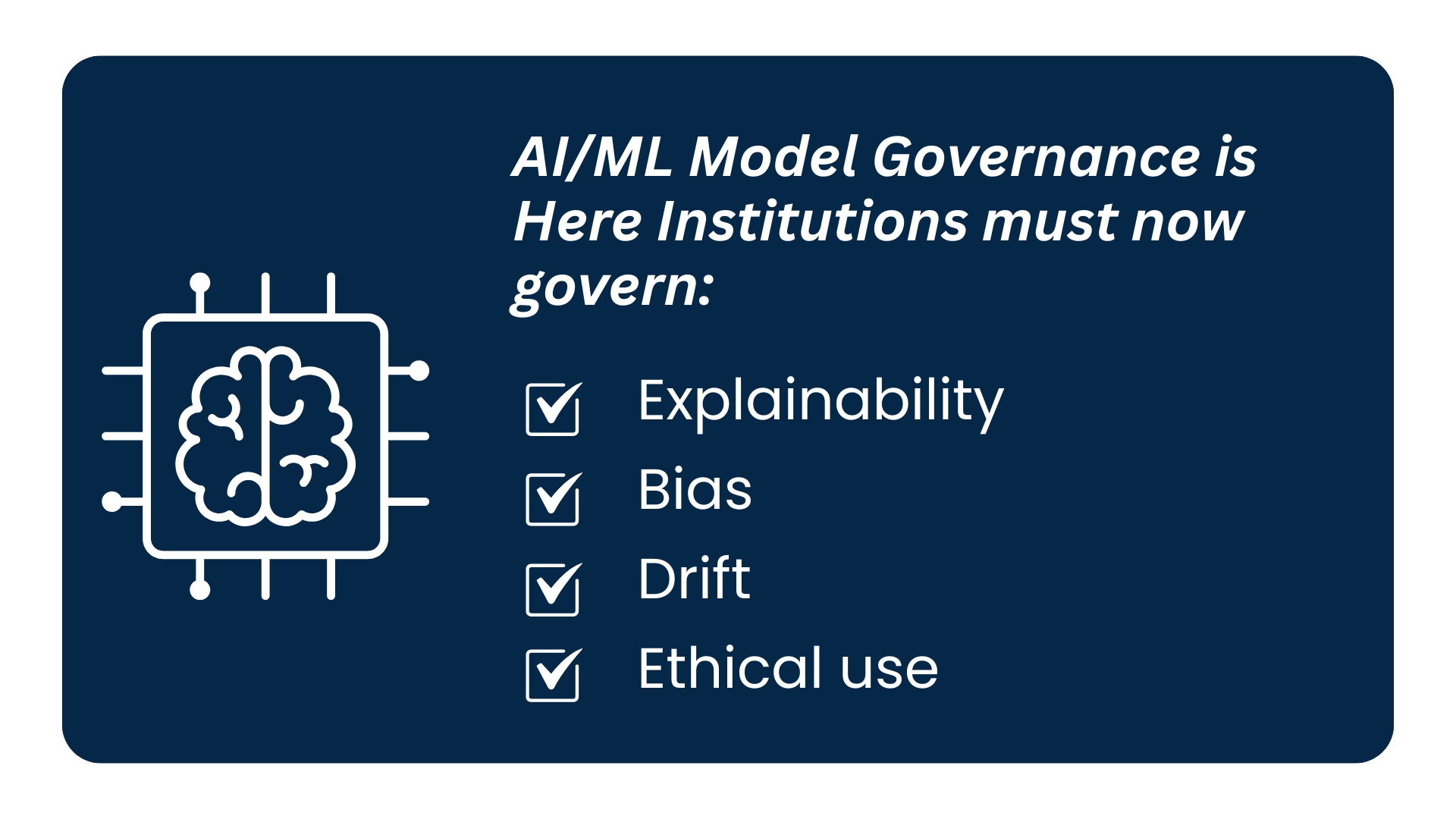 AI/ML Model Governance is Here Institutions must now govern:

Explainability
Bias
Drift
Ethical use